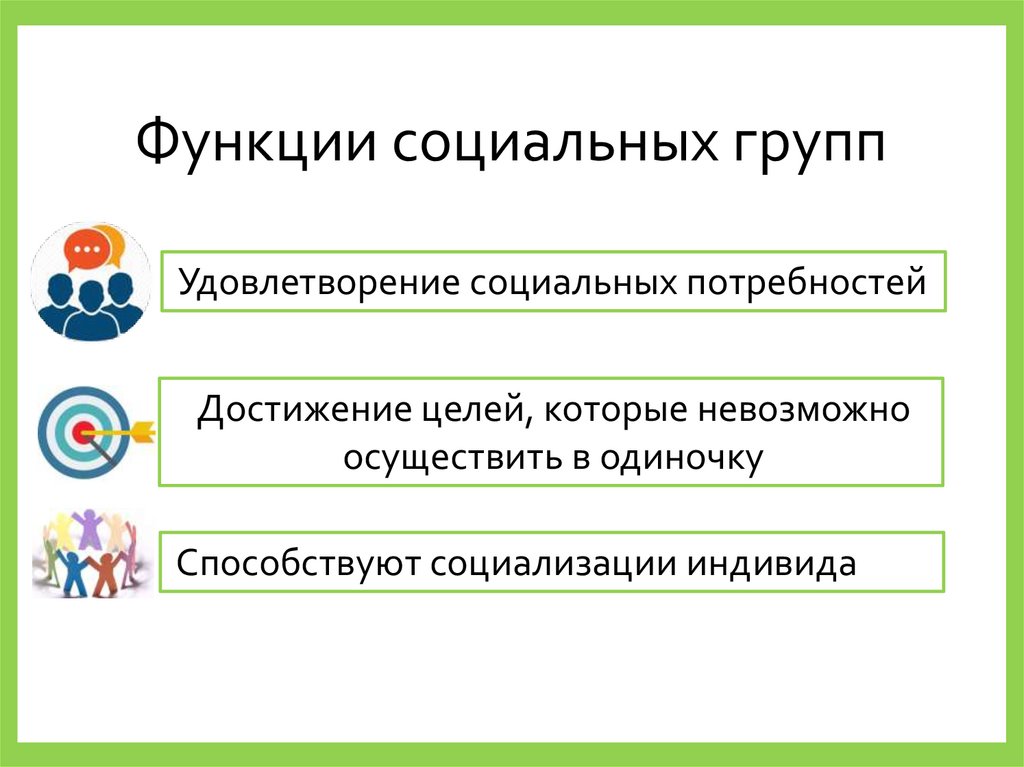 Функции социальных групп

Удовлетворение социальных потребностей

Достижение целей, которые невозможно осуществить в одиночку

Способствуют социализации индивида